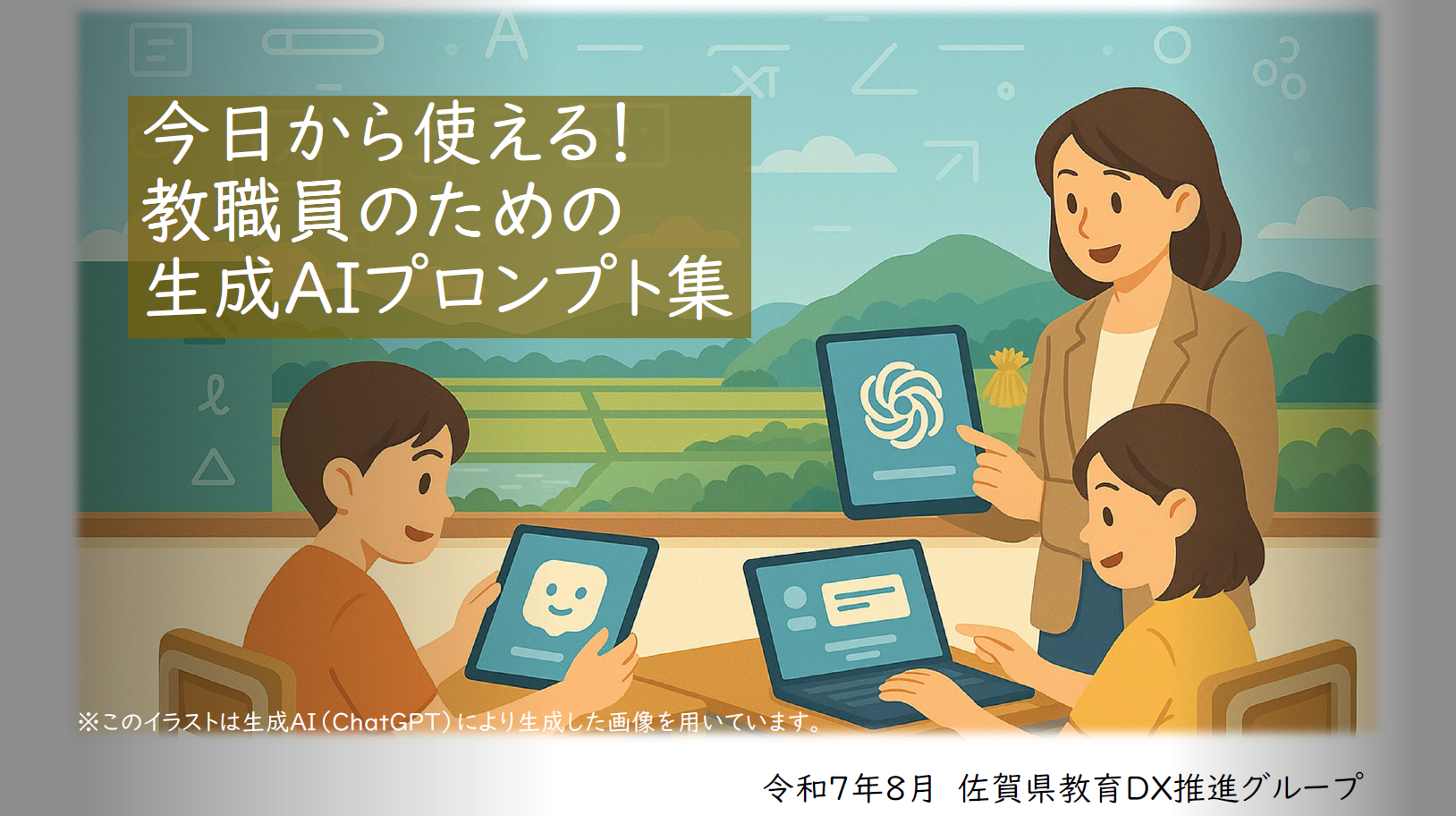 今日から使える！
教職員のための
生成AIプロンプト集

※このイラストは生成AI（ChatGPT）により生成した画像を用いています。

令和7年8月　佐賀県教育DX推進グループ